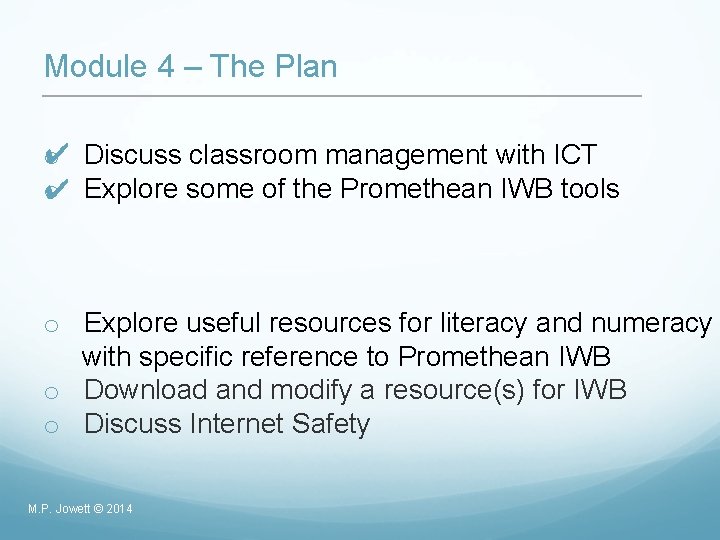 Module 4 – The Plan

✔ Discuss classroom management with ICT
✔ Explore some of the Promethean IWB tools

o Explore useful resources for literacy and numeracy with specific reference to Promethean IWB
o Download and modify a resource(s) for IWB
o Discuss Internet Safety

M.P. Jowett © 2014